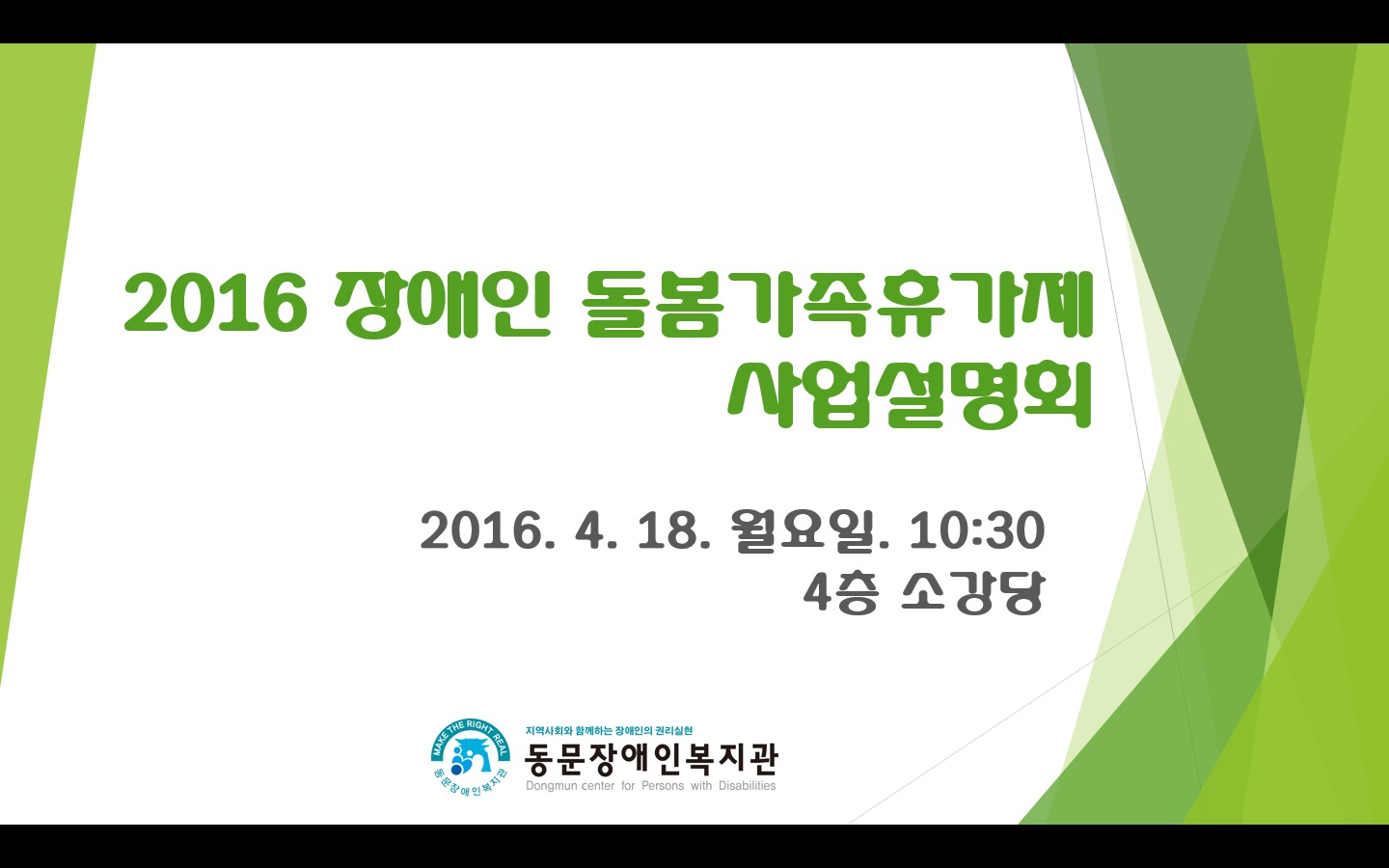 2016 장애인 돌봄가족휴가제 사업설명회

2016. 4. 18. 월요일. 10:30
4층 소강당

MAKE THE RIGHT REAL
동문장애인복지관

지역사회와 함께하는 장애인의 권리실현
동문장애인복지관
Dongmun center for Persons with Disabilities